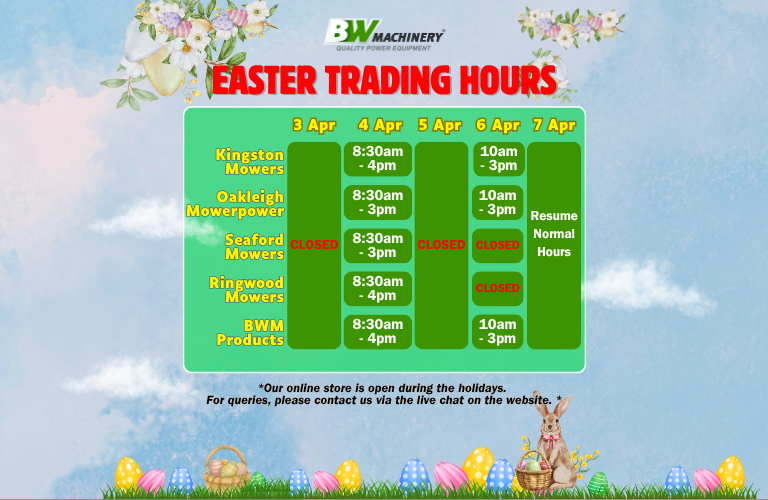 BW MACHINERY®
QUALITY POWER EQUIPMENT

EASTER TRADING HOURS

| | 3 Apr | 4 Apr | 5 Apr | 6 Apr | 7 Apr |
|---|---|---|---|---|---|
| Kingston Mowers | CLOSED | 8:30am - 4pm | CLOSED | 10am - 3pm | Resume Normal Hours |
| Oakleigh Mowerpower | CLOSED | 8:30am - 3pm | CLOSED | 10am - 3pm | Resume Normal Hours |
| Seaford Mowers | CLOSED | 8:30am - 3pm | CLOSED | CLOSED | Resume Normal Hours |
| Ringwood Mowers | CLOSED | 8:30am - 4pm | CLOSED | CLOSED | Resume Normal Hours |
| BWM Products | CLOSED | 8:30am - 4pm | CLOSED | 10am - 3pm | Resume Normal Hours |

*Our online store is open during the holidays.
For queries, please contact us via the live chat on the website. *